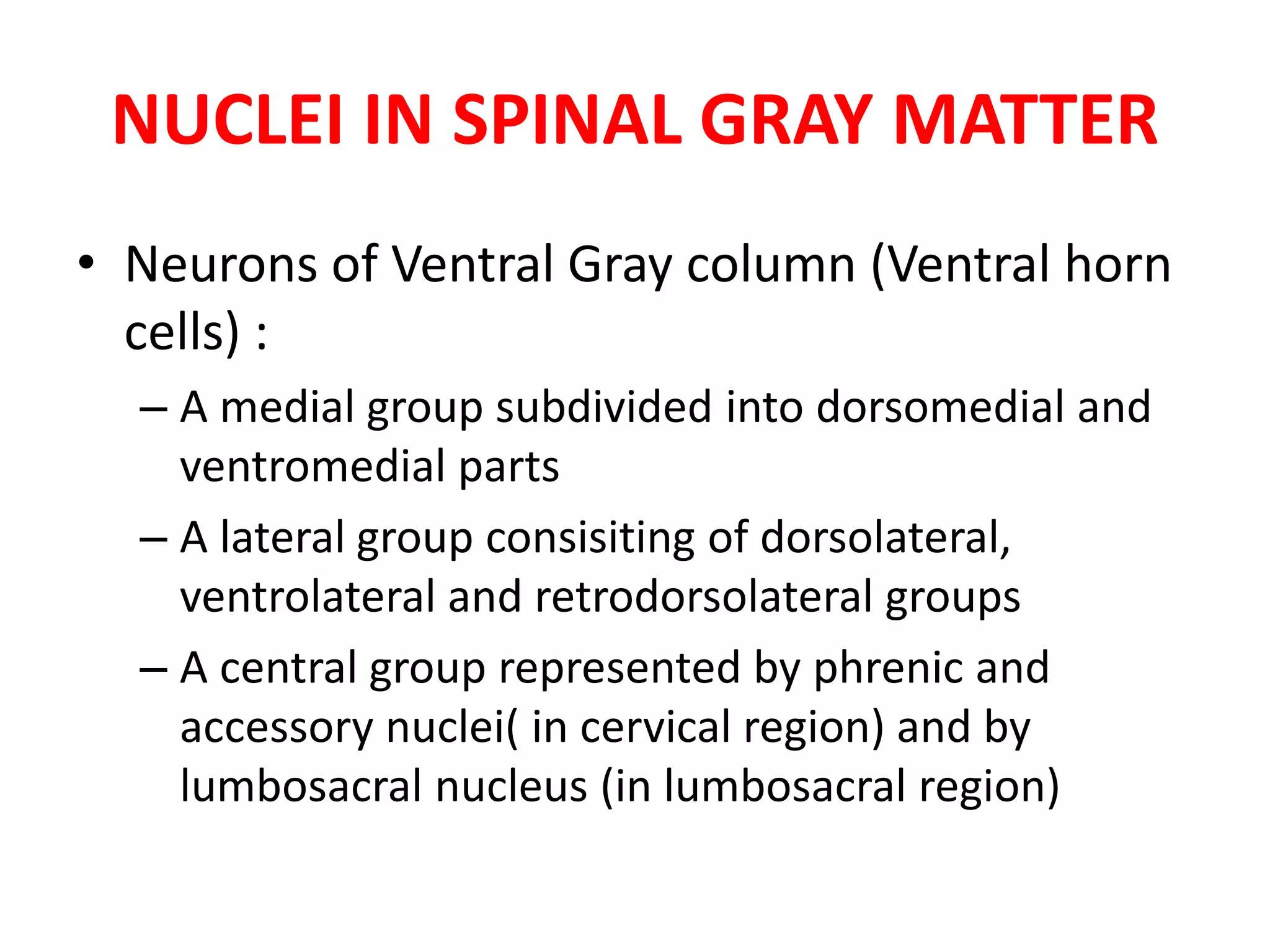 NUCLEI IN SPINAL GRAY MATTER

• Neurons of Ventral Gray column (Ventral horn cells) :

– A medial group subdivided into dorsomedial and ventromedial parts

– A lateral group consisiting of dorsolateral, ventrolateral and retrodorsolateral groups

– A central group represented by phrenic and accessory nuclei( in cervical region) and by lumbosacral nucleus (in lumbosacral region)